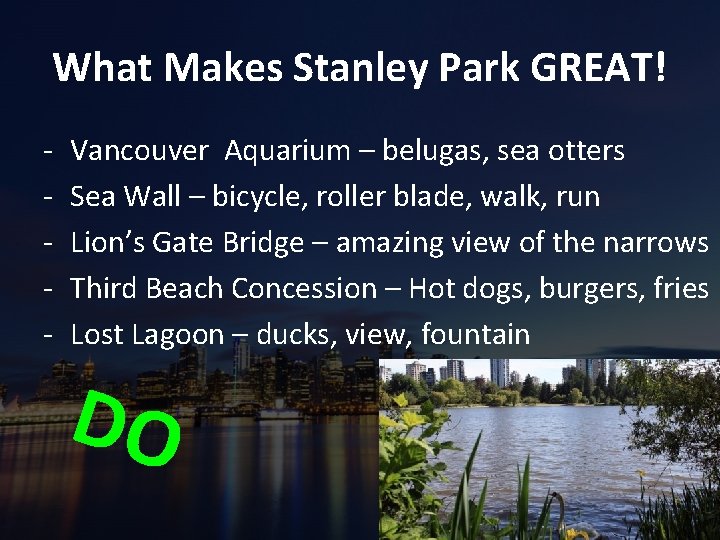 What Makes Stanley Park GREAT!

- Vancouver Aquarium – belugas, sea otters
- Sea Wall – bicycle, roller blade, walk, run
- Lion's Gate Bridge – amazing view of the narrows
- Third Beach Concession – Hot dogs, burgers, fries
- Lost Lagoon – ducks, view, fountain

DO